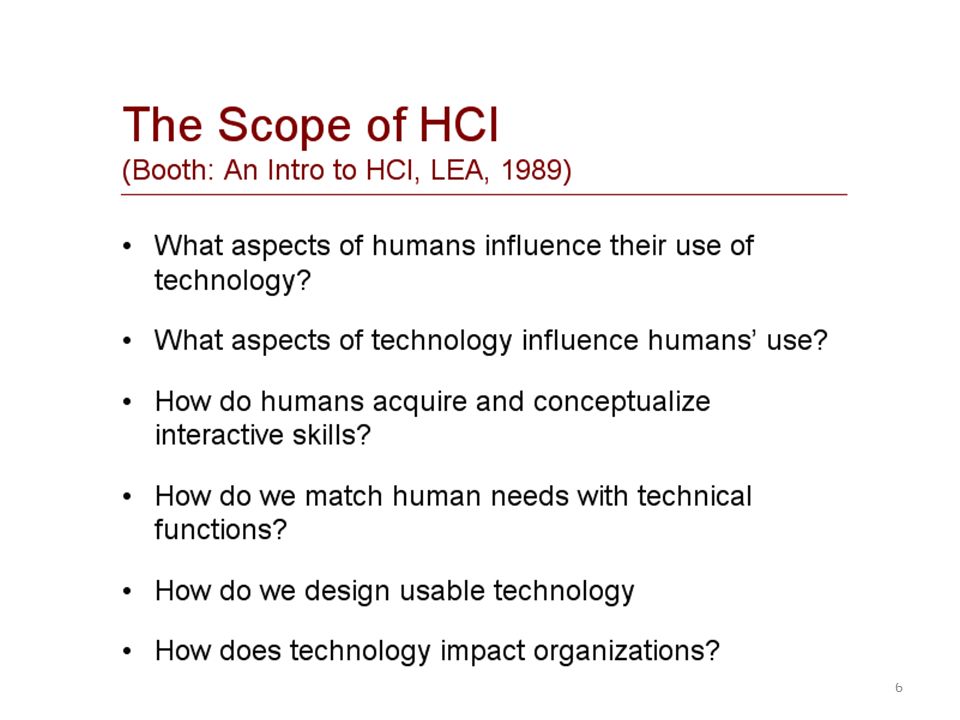 The Scope of HCI
(Booth: An Intro to HCI, LEA, 1989)

• What aspects of humans influence their use of technology?

• What aspects of technology influence humans' use?

• How do humans acquire and conceptualize interactive skills?

• How do we match human needs with technical functions?

• How do we design usable technology

• How does technology impact organizations?

6